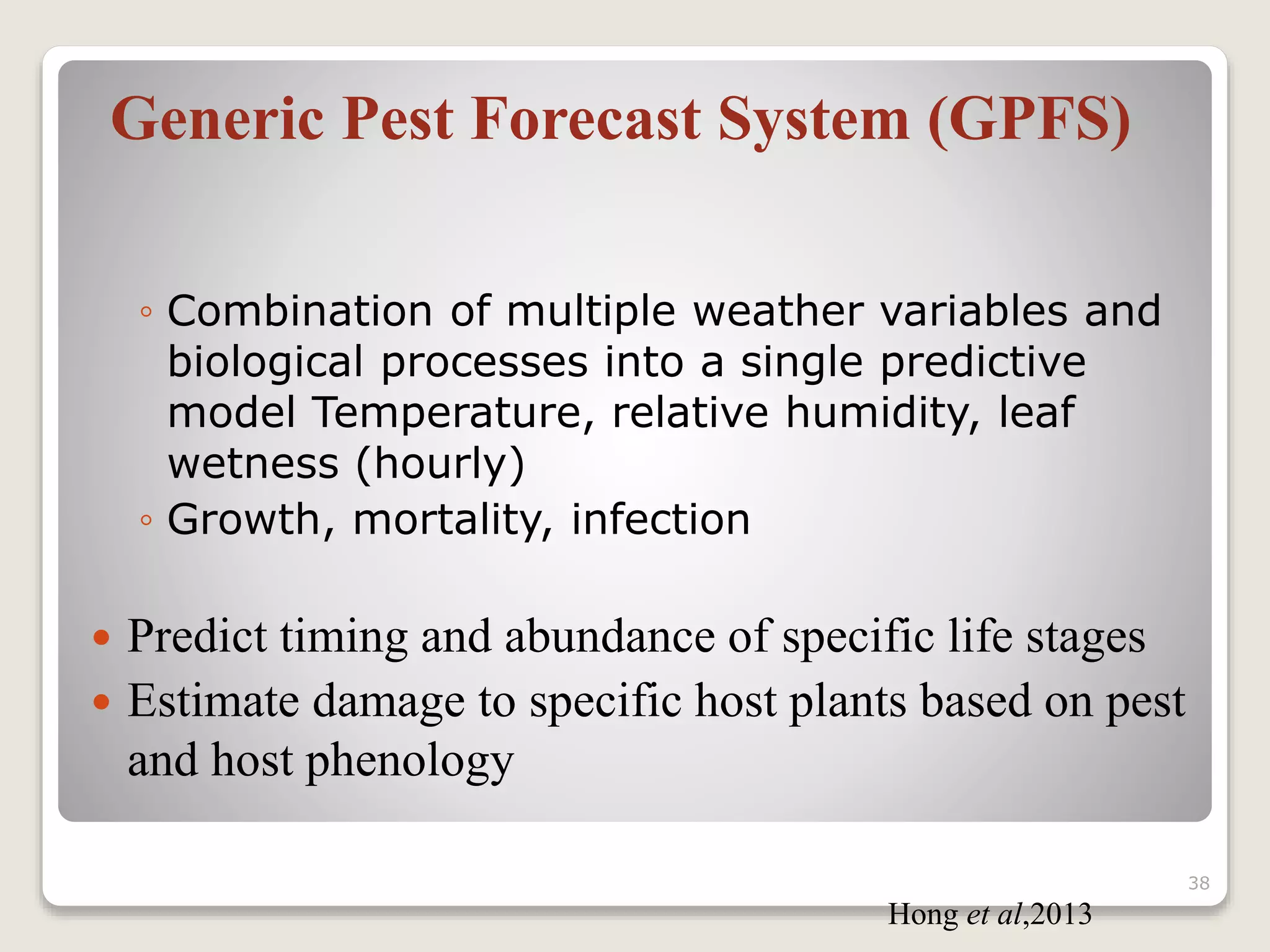 Generic Pest Forecast System (GPFS)

◦ Combination of multiple weather variables and biological processes into a single predictive model Temperature, relative humidity, leaf wetness (hourly)
◦ Growth, mortality, infection

• Predict timing and abundance of specific life stages
• Estimate damage to specific host plants based on pest and host phenology

38

Hong et al,2013